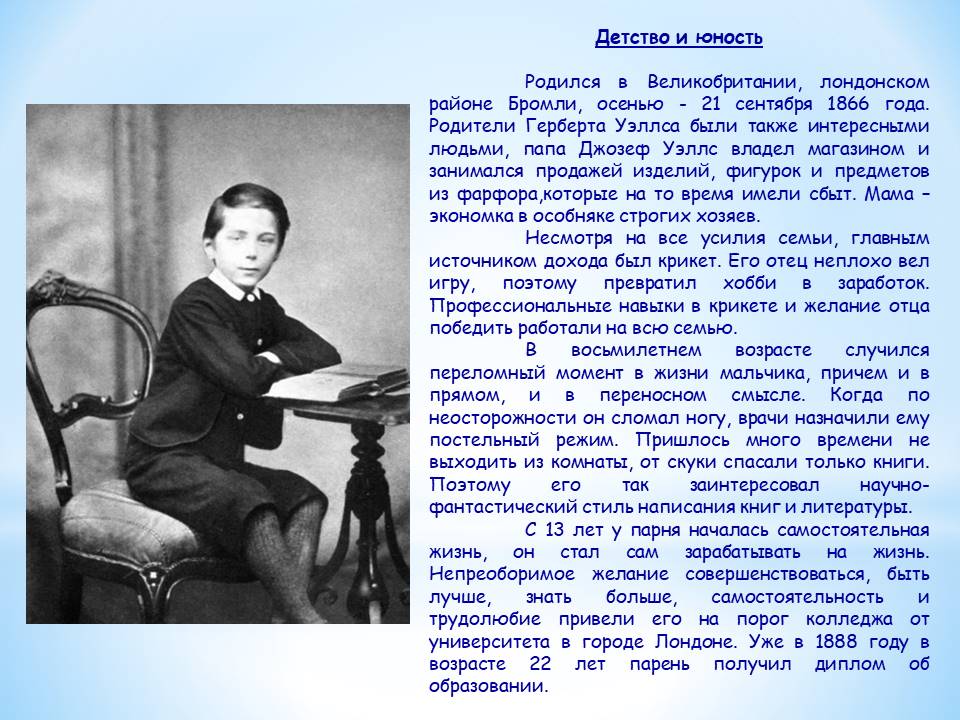 Детство и юность

Родился в Великобритании, лондонском районе Бромли, осенью - 21 сентября 1866 года. Родители Герберта Уэллса были также интересными людьми, папа Джозеф Уэллс владел магазином и занимался продажей изделий, фигурок и предметов из фарфора,которые на то время имели сбыт. Мама – экономка в особняке строгих хозяев.

Несмотря на все усилия семьи, главным источником дохода был крикет. Его отец неплохо вел игру, поэтому превратил хобби в заработок. Профессиональные навыки в крикете и желание отца победить работали на всю семью.

В восьмилетнем возрасте случился переломный момент в жизни мальчика, причем и в прямом, и в переносном смысле. Когда по неосторожности он сломал ногу, врачи назначили ему постельный режим. Пришлось много времени не выходить из комнаты, от скуки спасали только книги. Поэтому его так заинтересовал научно-фантастический стиль написания книг и литературы.

С 13 лет у парня началась самостоятельная жизнь, он стал сам зарабатывать на жизнь. Непреоборимое желание совершенствоваться, быть лучше, знать больше, самостоятельность и трудолюбие привели его на порог колледжа от университета в городе Лондоне. Уже в 1888 году в возрасте 22 лет парень получил диплом об образовании.